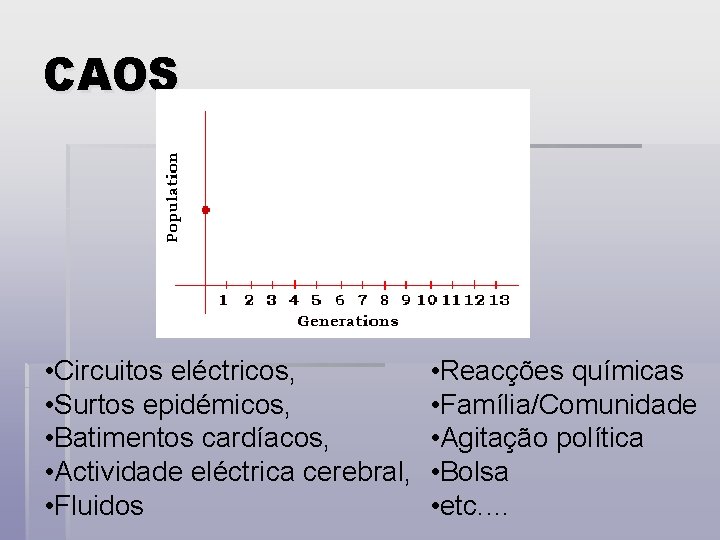 CAOS

Population

1 2 3 4 5 6 7 8 9 10 11 12 13

Generations

•Circuitos eléctricos,
•Surtos epidémicos,
•Batimentos cardíacos,
•Actividade eléctrica cerebral,
•Fluidos

•Reacções químicas
•Família/Comunidade
•Agitação política
•Bolsa
•etc….